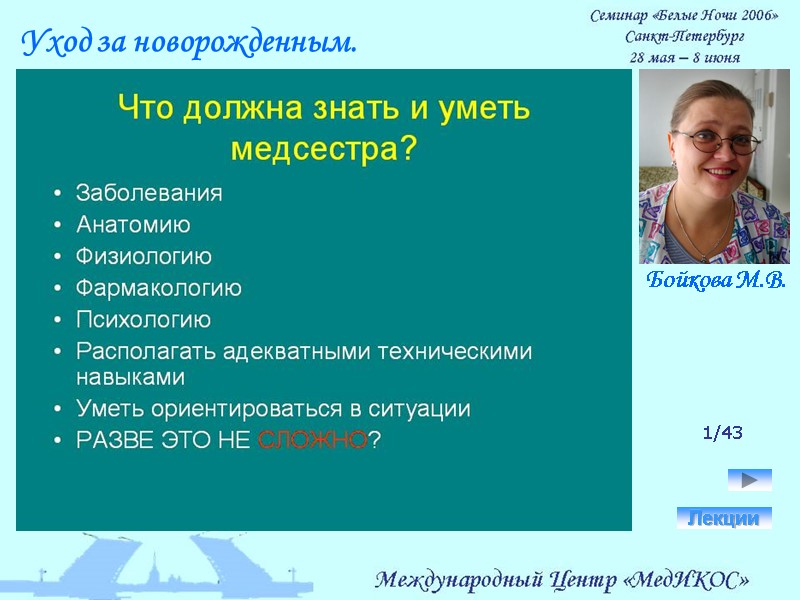 Уход за новорожденным.

Семинар «Белые Ночи 2006»
Санкт-Петербург
28 мая – 8 июня

Что должна знать и уметь медсестра?

• Заболевания
• Анатомию
• Физиологию
• Фармакологию
• Психологию
• Располагать адекватными техническими навыками
• Уметь ориентироваться в ситуации
• РАЗВЕ ЭТО НЕ СЛОЖНО?

Бойкова М.В.

1/43

Лекции

Международный Центр «МедИКОС»